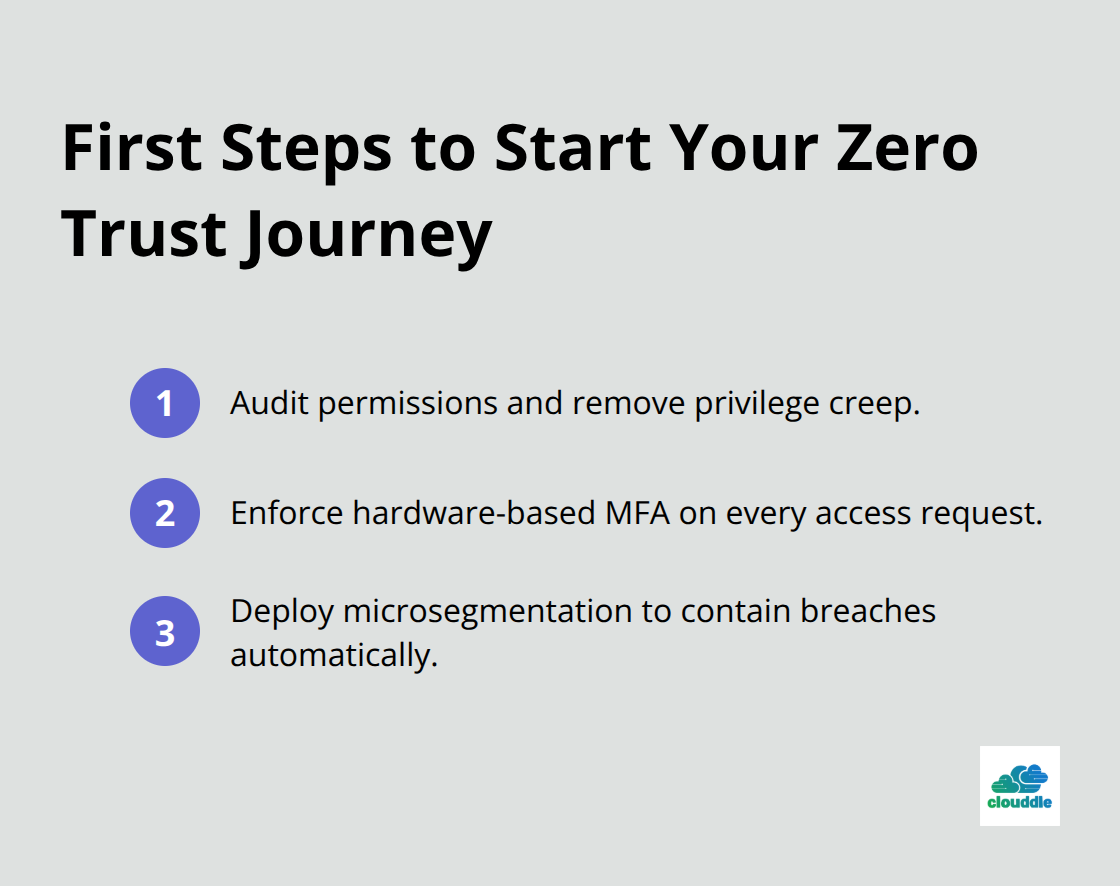 First Steps to Start Your Zero Trust Journey

1 Audit permissions and remove privilege creep.

2 Enforce hardware-based MFA on every access request.

3 Deploy microsegmentation to contain breaches automatically.

clouddle